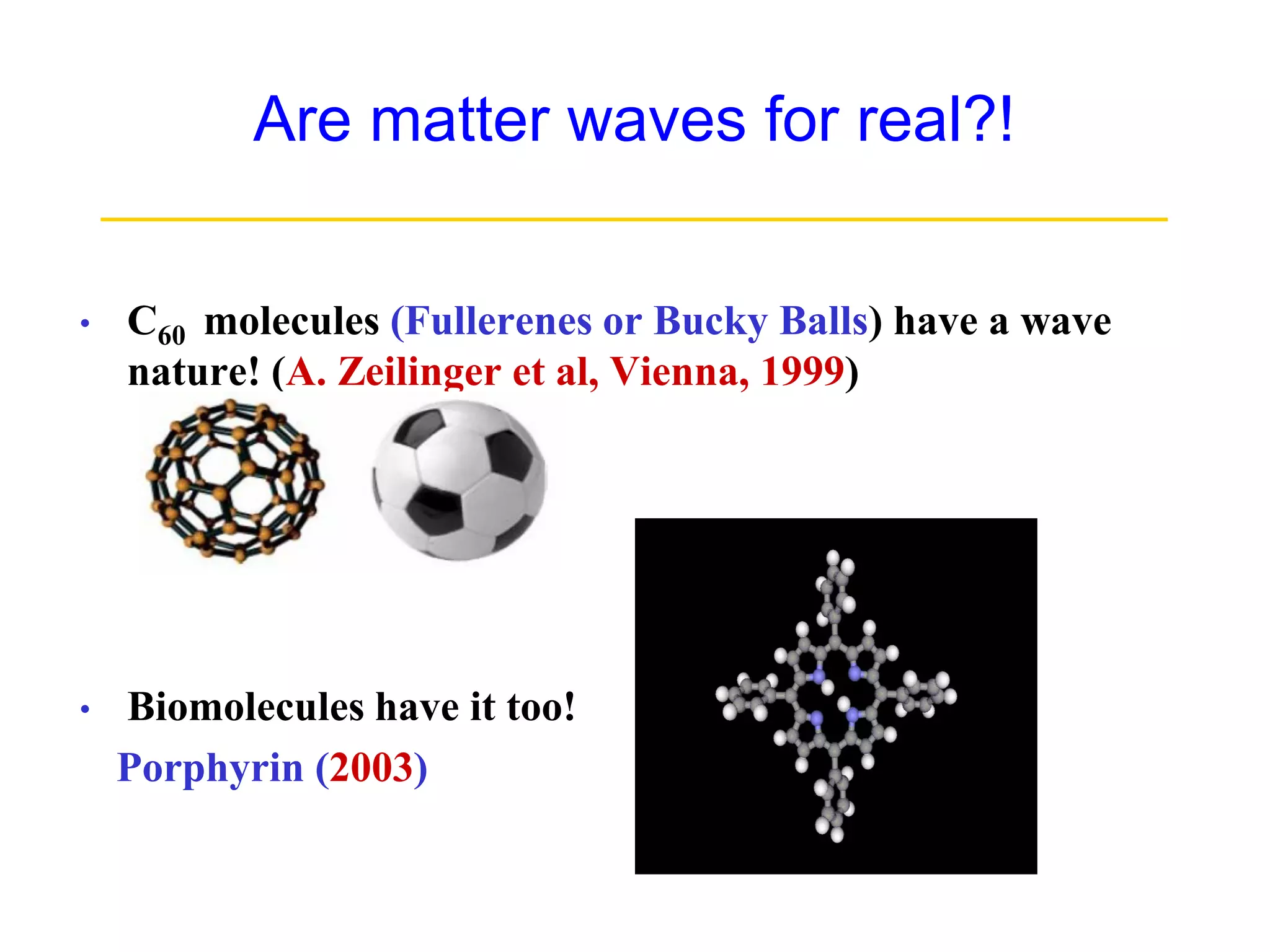 Are matter waves for real?!

• $C_{60}$ molecules (Fullerenes or Bucky Balls) have a wave nature! (A. Zeilinger et al, Vienna, 1999)

• Biomolecules have it too!

Porphyrin (2003)